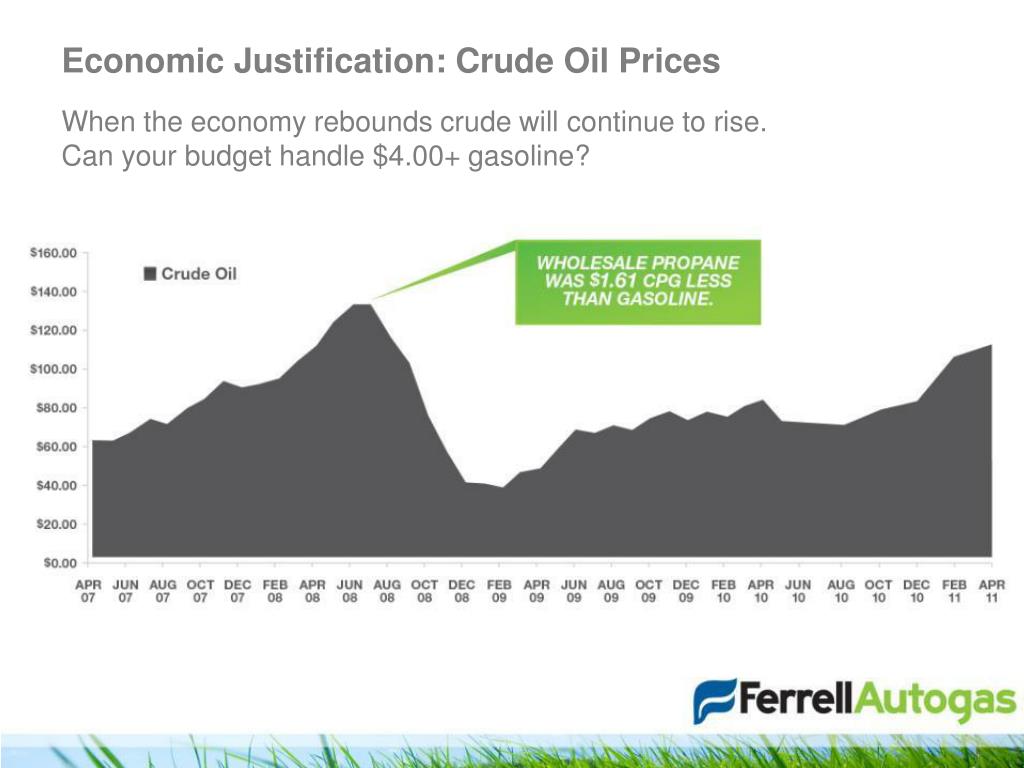 Economic Justification: Crude Oil Prices

When the economy rebounds crude will continue to rise.
Can your budget handle $4.00+ gasoline?

$160.00
$140.00
$120.00
$100.00
$80.00
$60.00
$40.00
$20.00
$0.00

Crude Oil

WHOLESALE PROPANE WAS $1.61 CPG LESS THAN GASOLINE.

APR 07
JUN 07
AUG 07
OCT 07
DEC 07
FEB 08
APR 08
JUN 08
AUG 08
OCT 08
DEC 08
FEB 09
APR 09
JUN 09
AUG 09
OCT 09
DEC 09
FEB 10
APR 10
JUN 10
AUG 10
OCT 10
DEC 10
FEB 11
APR 11

FerrellAutogas